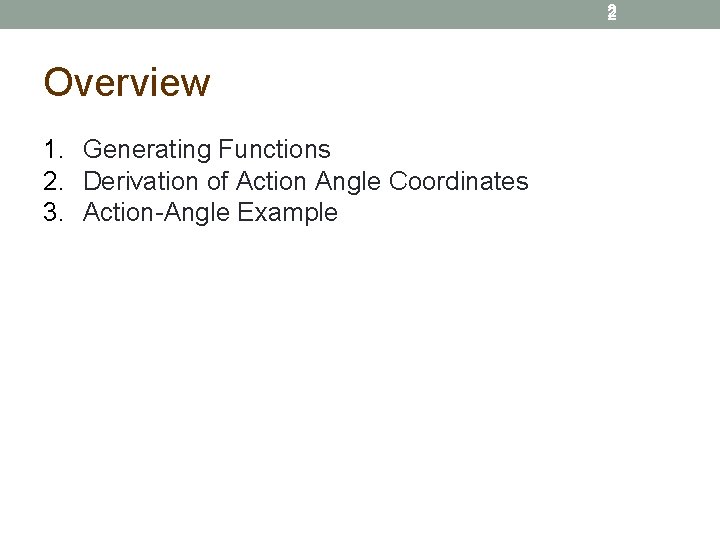 2

Overview

1. Generating Functions
2. Derivation of Action Angle Coordinates
3. Action-Angle Example